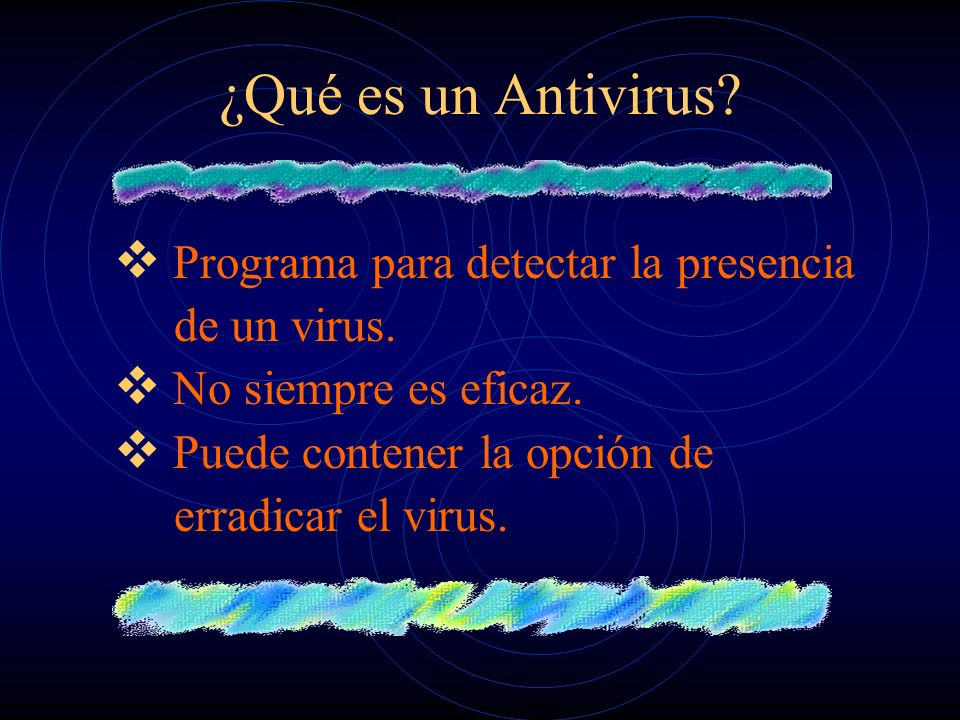 ¿Qué es un Antivirus?

❖ Programa para detectar la presencia de un virus.
❖ No siempre es eficaz.
❖ Puede contener la opción de erradicar el virus.